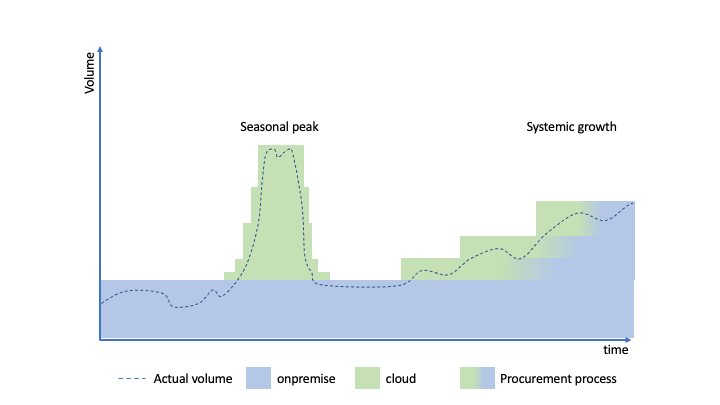 Volume

Seasonal peak

Systemic growth

time

Actual volume
onpremise
cloud
Procurement process